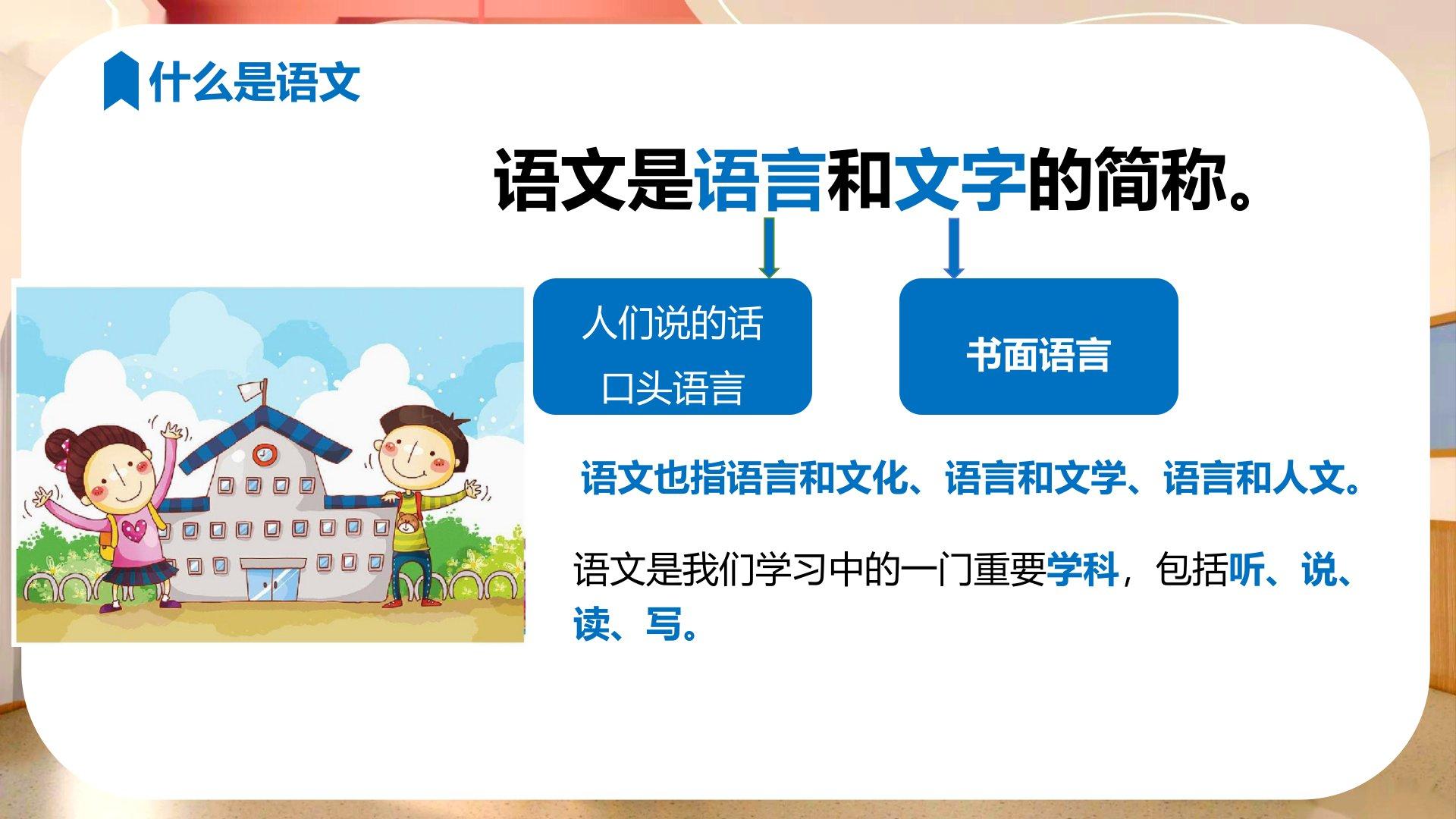 什么是语文

语文是语言和文字的简称。

人们说的话
口头语言

书面语言

语文也指语言和文化、语言和文学、语言和人文。

语文是我们学习中的一门重要学科，包括听、说、读、写。